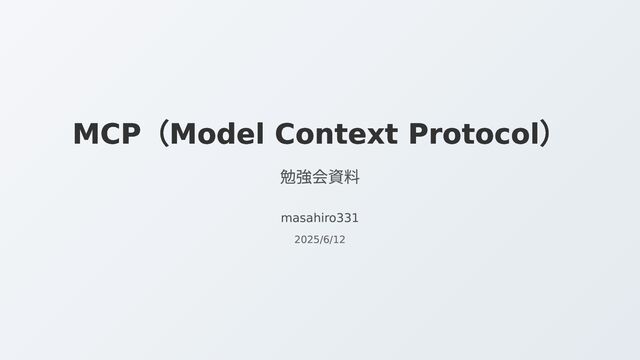 MCP（Model Context Protocol）

勉強会資料

masahiro331

2025/6/12